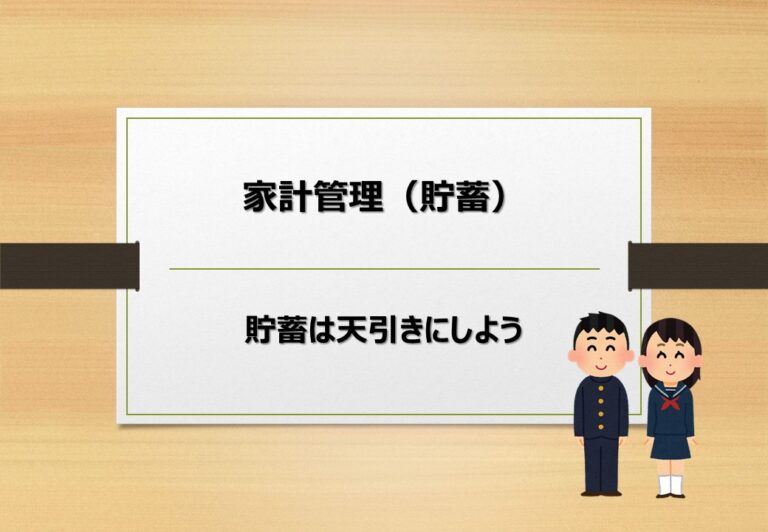 家計管理（貯蓄）

貯蓄は天引きにしよう